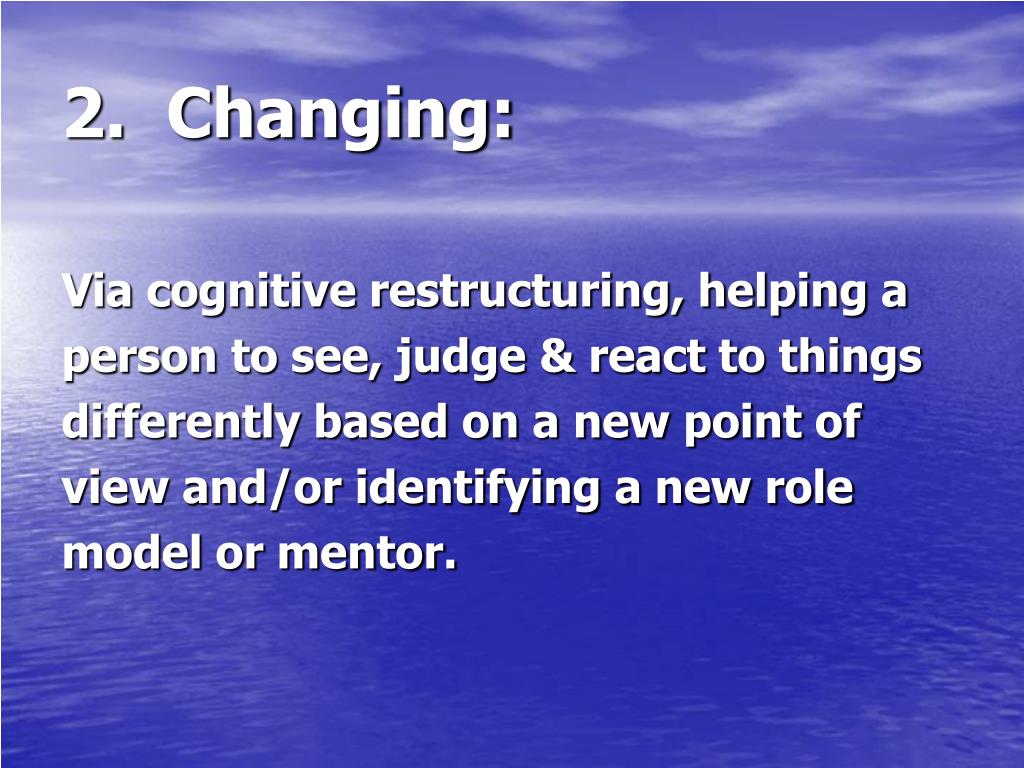 2. Changing:

Via cognitive restructuring, helping a person to see, judge & react to things differently based on a new point of view and/or identifying a new role model or mentor.